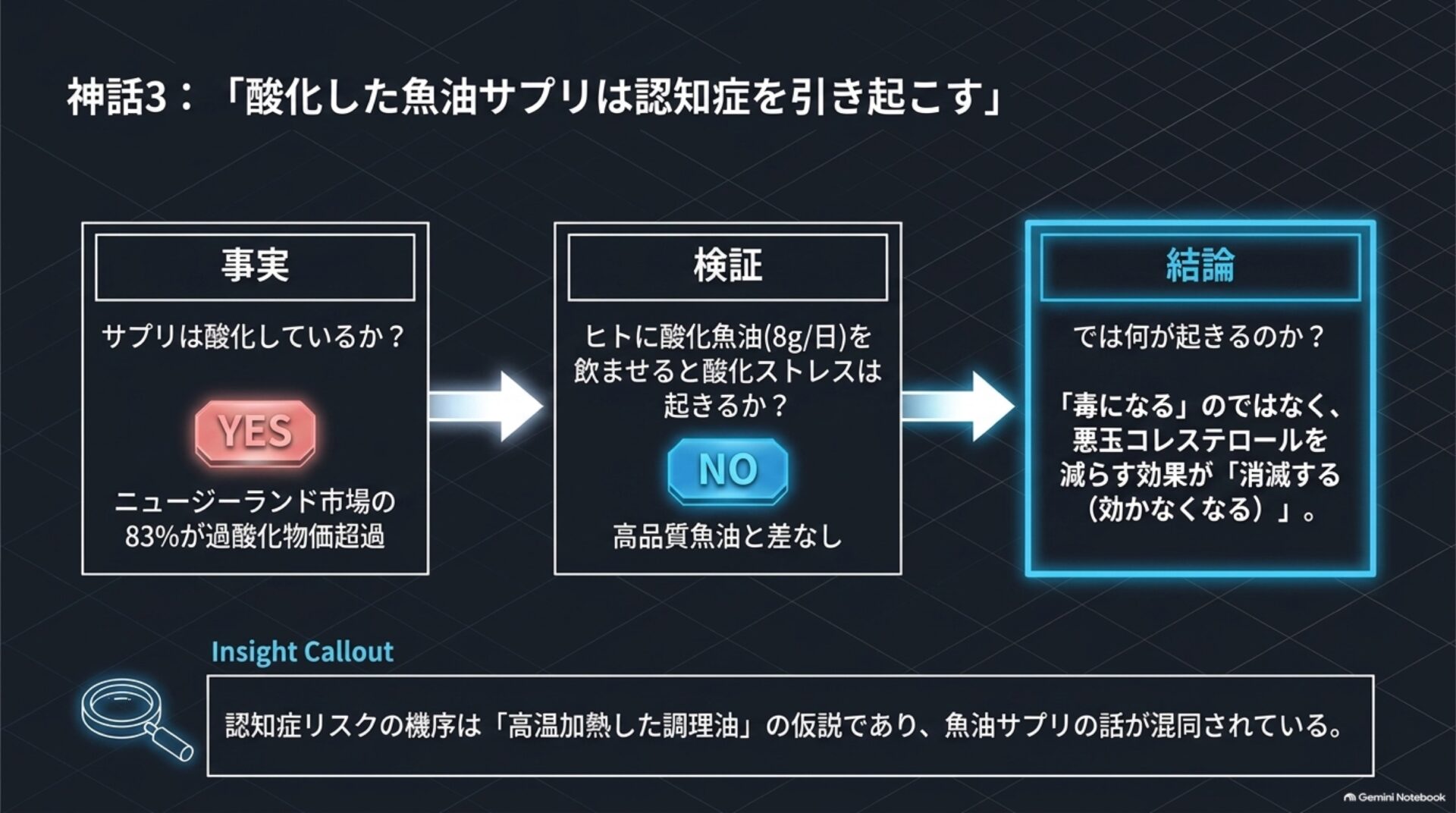 神話3：「酸化した魚油サプリは認知症を引き起こす」

事実

サプリは酸化しているか？

YES

ニュージーランド市場の83%が過酸化物価超過

検証

ヒトに酸化魚油(8g/日)を飲ませると酸化ストレスは起きるか？

NO

高品質魚油と差なし

結論

では何が起きるのか？

「毒になる」のではなく、悪玉コレステロールを減らす効果が「消滅する（効かなくなる）」。

Insight Callout

認知症リスクの機序は「高温加熱した調理油」の仮説であり、魚油サプリの話が混同されている。

Gemini Notebook